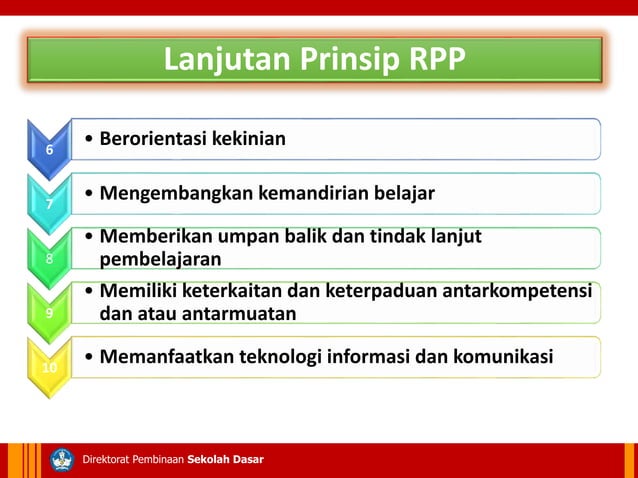 Lanjutan Prinsip RPP

6
• Berorientasi kekinian

7
• Mengembangkan kemandirian belajar

8
• Memberikan umpan balik dan tindak lanjut pembelajaran

9
• Memiliki keterkaitan dan keterpaduan antarkompetensi dan atau antarmuatan

10
• Memanfaatkan teknologi informasi dan komunikasi

Direktorat Pembinaan Sekolah Dasar